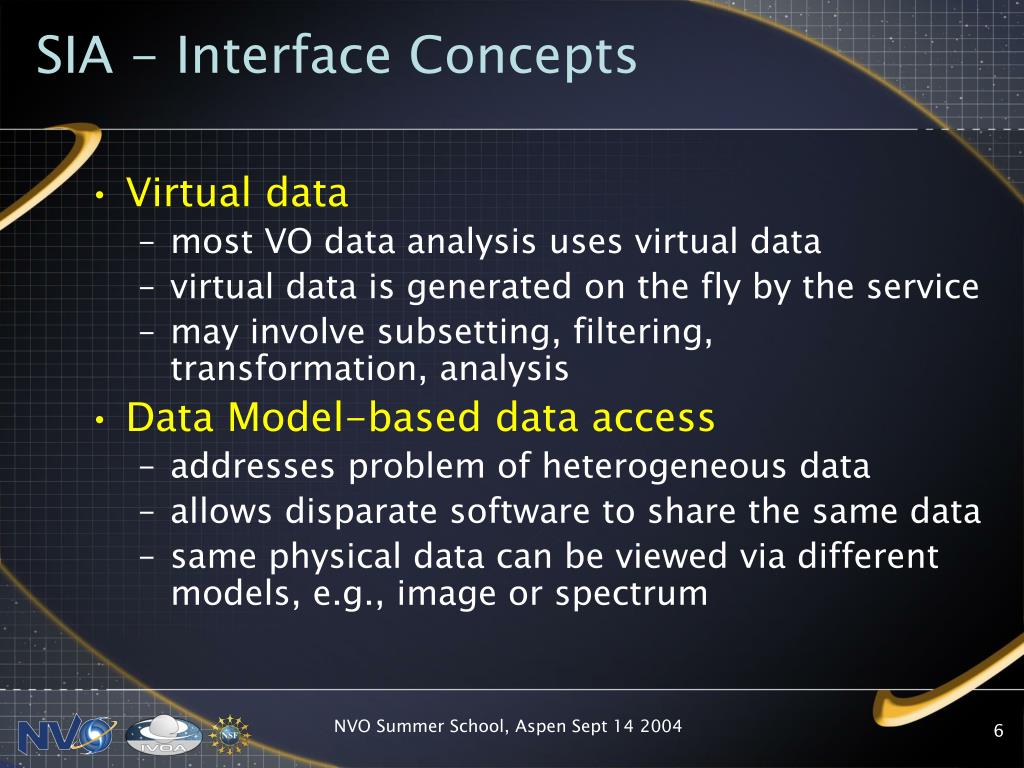 SIA – Interface Concepts

• Virtual data
– most VO data analysis uses virtual data
– virtual data is generated on the fly by the service
– may involve subsetting, filtering, transformation, analysis
• Data Model-based data access
– addresses problem of heterogeneous data
– allows disparate software to share the same data
– same physical data can be viewed via different models, e.g., image or spectrum

NVO IVOA NSF
NVO Summer School, Aspen Sept 14 2004
6